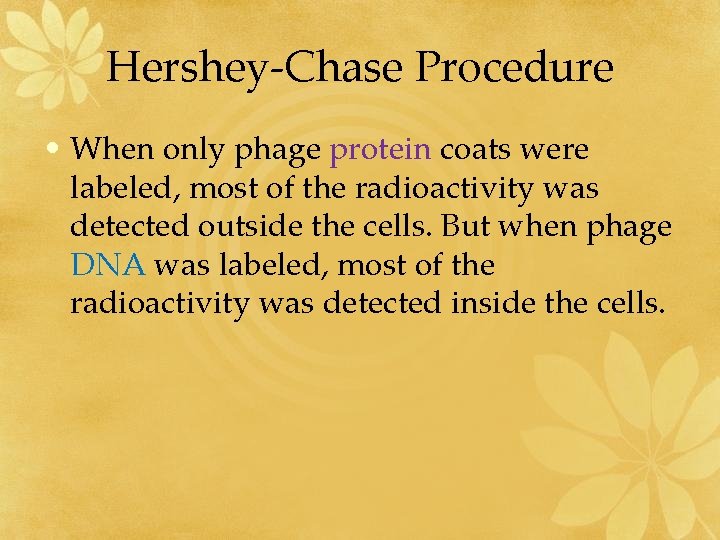 Hershey-Chase Procedure

• When only phage protein coats were labeled, most of the radioactivity was detected outside the cells. But when phage DNA was labeled, most of the radioactivity was detected inside the cells.